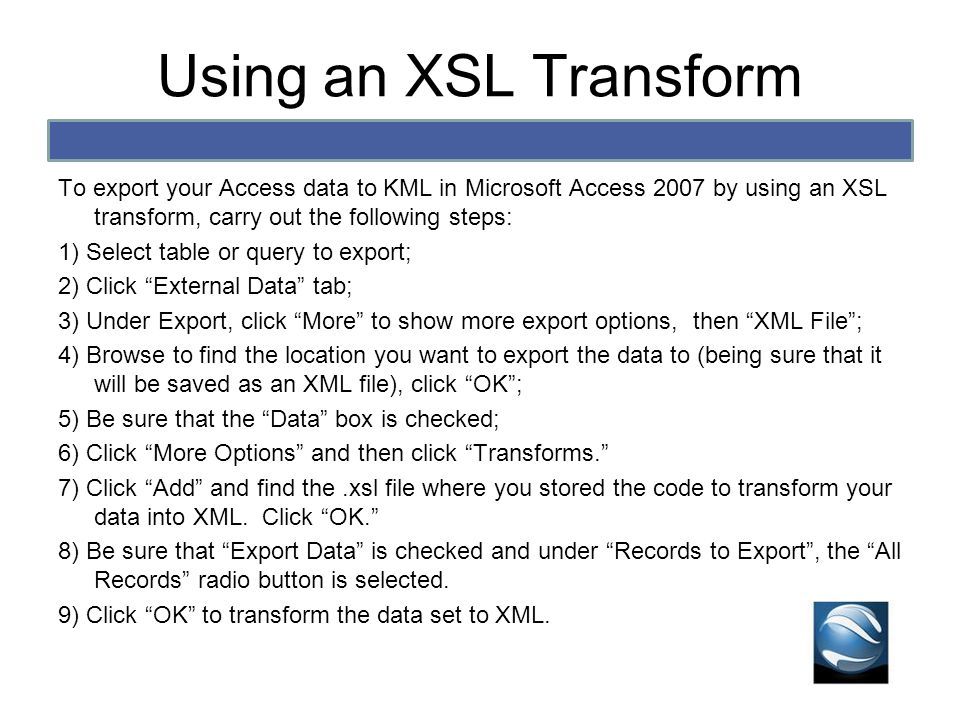 Using an XSL Transform

To export your Access data to KML in Microsoft Access 2007 by using an XSL transform, carry out the following steps:

1) Select table or query to export;

2) Click “External Data” tab;

3) Under Export, click “More” to show more export options, then “XML File”;

4) Browse to find the location you want to export the data to (being sure that it will be saved as an XML file), click “OK”;

5) Be sure that the “Data” box is checked;

6) Click “More Options” and then click “Transforms.”

7) Click “Add” and find the .xsl file where you stored the code to transform your data into XML. Click “OK.”

8) Be sure that “Export Data” is checked and under “Records to Export”, the “All Records” radio button is selected.

9) Click “OK” to transform the data set to XML.